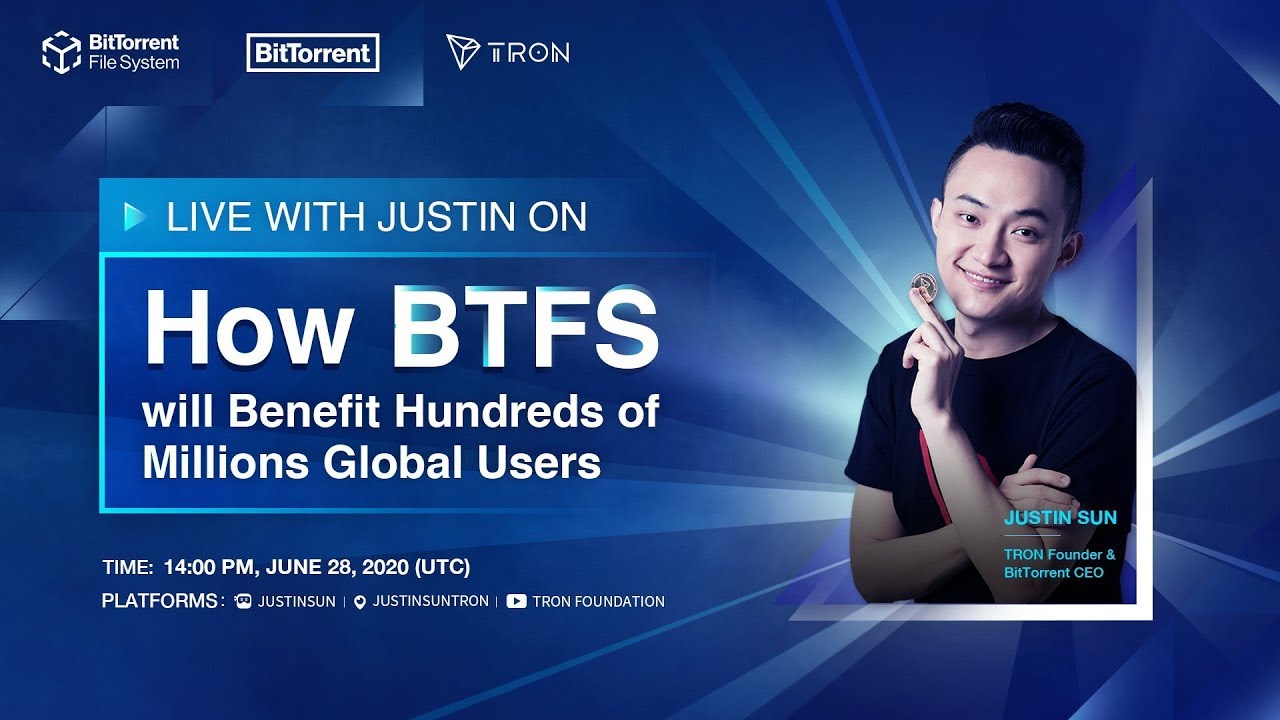 BitTorrent File System BitTorrent TRON

LIVE WITH JUSTIN ON

How BTFS will Benefit Hundreds of Millions Global Users

TIME: 14:00 PM, JUNE 28, 2020 (UTC)

PLATFORMS: JUSTINSUN | JUSTINSUNTRON | TRON FOUNDATION

JUSTIN SUN

TRON Founder & BitTorrent CEO